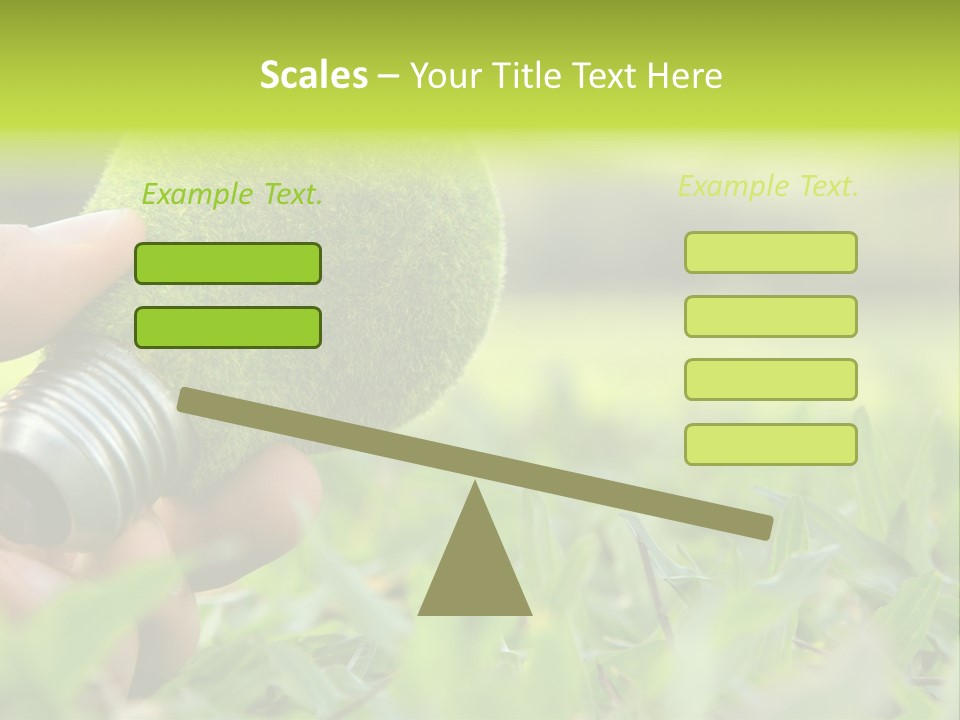 Scales – Your Title Text Here

Example Text.

Example Text.